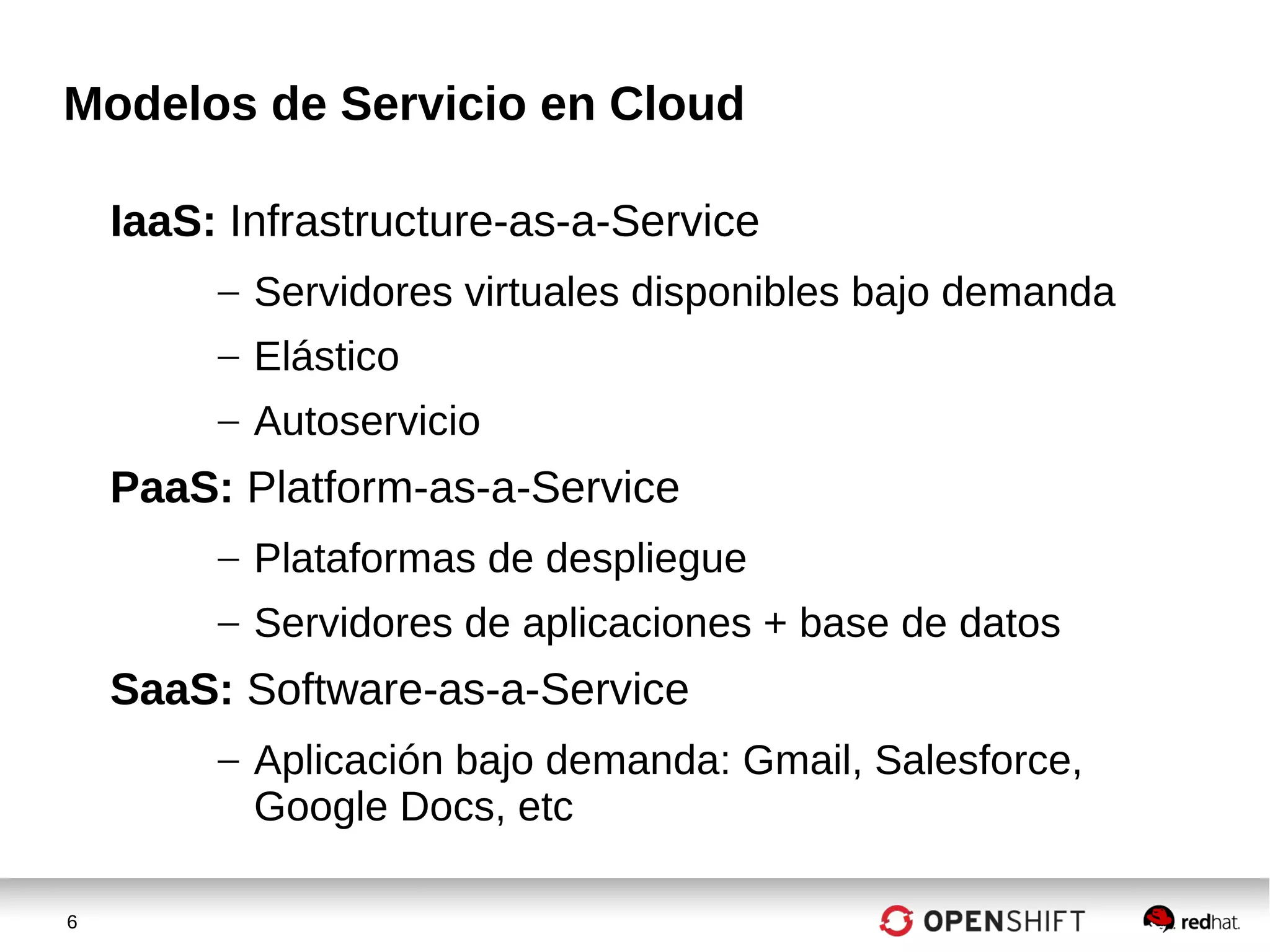 Modelos de Servicio en Cloud

IaaS: Infrastructure-as-a-Service

– Servidores virtuales disponibles bajo demanda

– Elástico

– Autoservicio

PaaS: Platform-as-a-Service

– Plataformas de despliegue

– Servidores de aplicaciones + base de datos

SaaS: Software-as-a-Service

– Aplicación bajo demanda: Gmail, Salesforce, Google Docs, etc

6

OPENSHIFT

redhat.